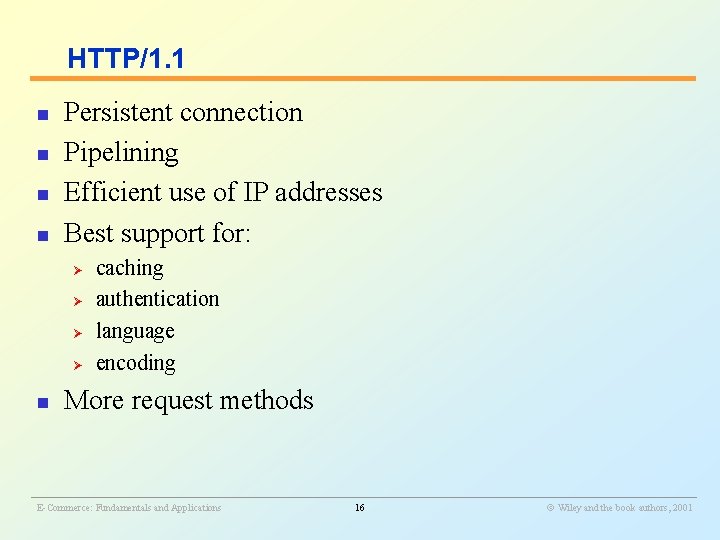 HTTP/1.1

- Persistent connection
- Pipelining
- Efficient use of IP addresses
- Best support for:
  - caching
  - authentication
  - language
  - encoding
- More request methods

E-Commerce: Fundamentals and Applications 16 © Wiley and the book authors, 2001